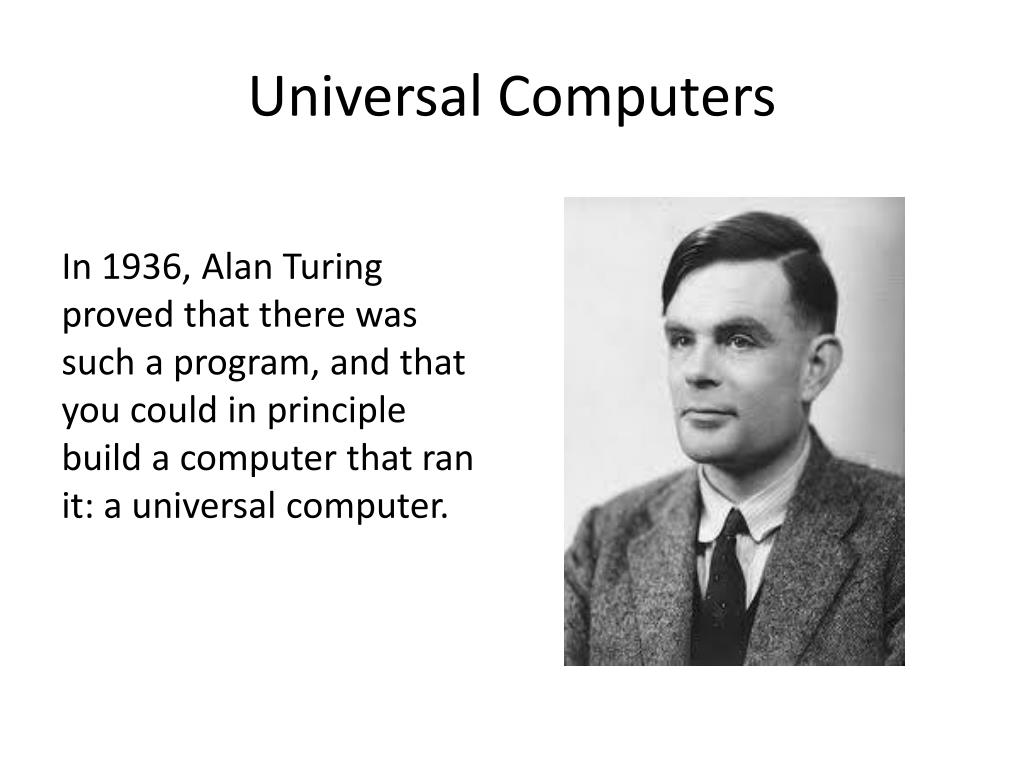 Universal Computers

In 1936, Alan Turing proved that there was such a program, and that you could in principle build a computer that ran it: a universal computer.